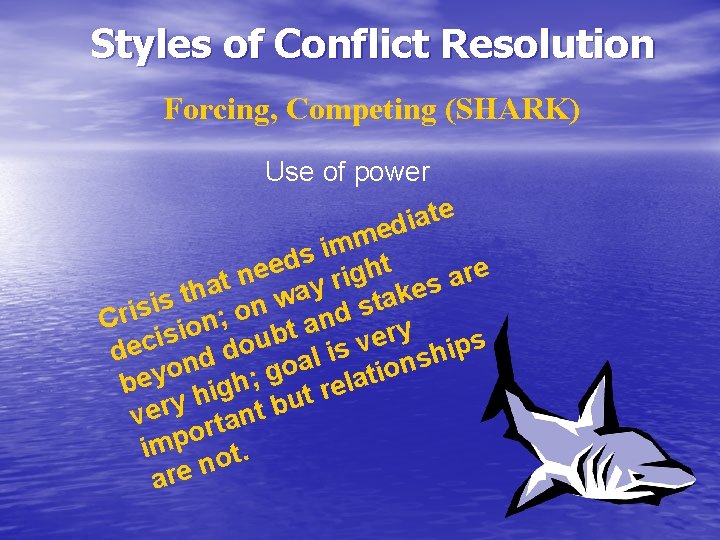 Styles of Conflict Resolution

Forcing, Competing (SHARK)

Use of power

Crisis that needs immediate decision; on way right beyond doubt and stakes are very high; goal is very important but relationships are not.